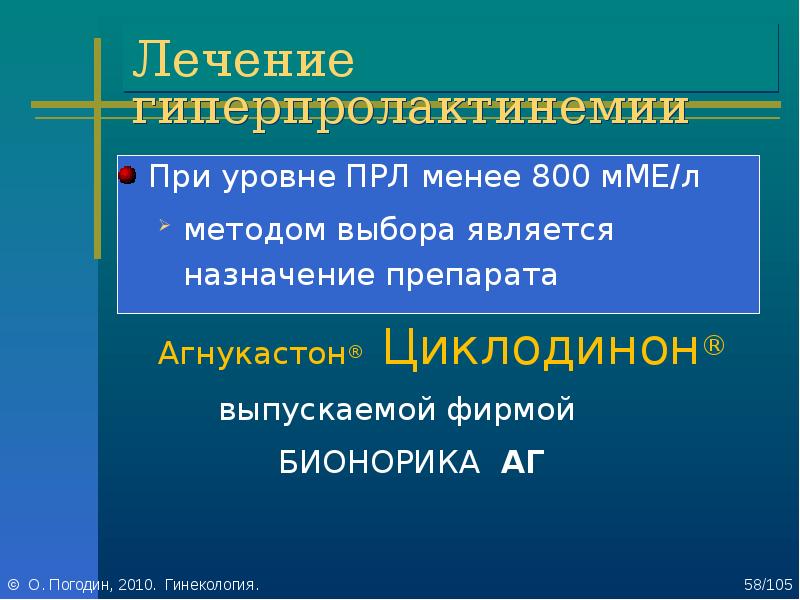 Лечение гиперпролактинемии

• При уровне ПРЛ менее 800 мМЕ/л

➢ методом выбора является назначение препарата

Агнукастон® Циклодинон®

выпускаемой фирмой

БИОНОРИКА АГ

© О. Погодин, 2010. Гинекология.

58/105